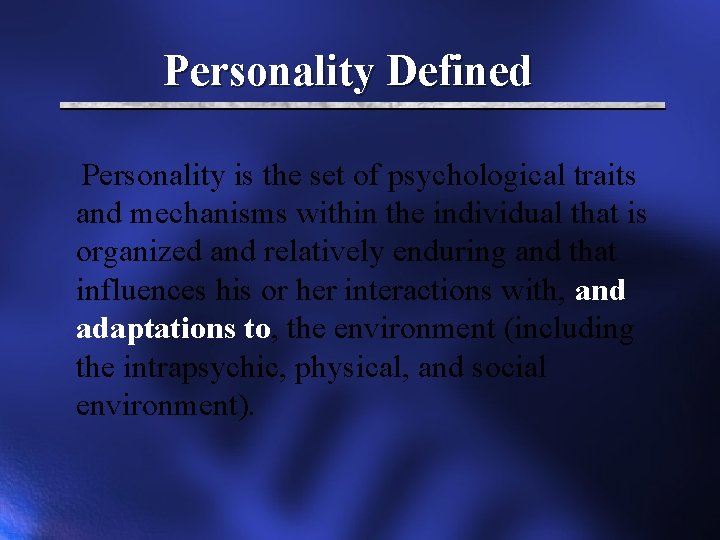 Personality Defined

Personality is the set of psychological traits and mechanisms within the individual that is organized and relatively enduring and that influences his or her interactions with, and adaptations to, the environment (including the intrapsychic, physical, and social environment).